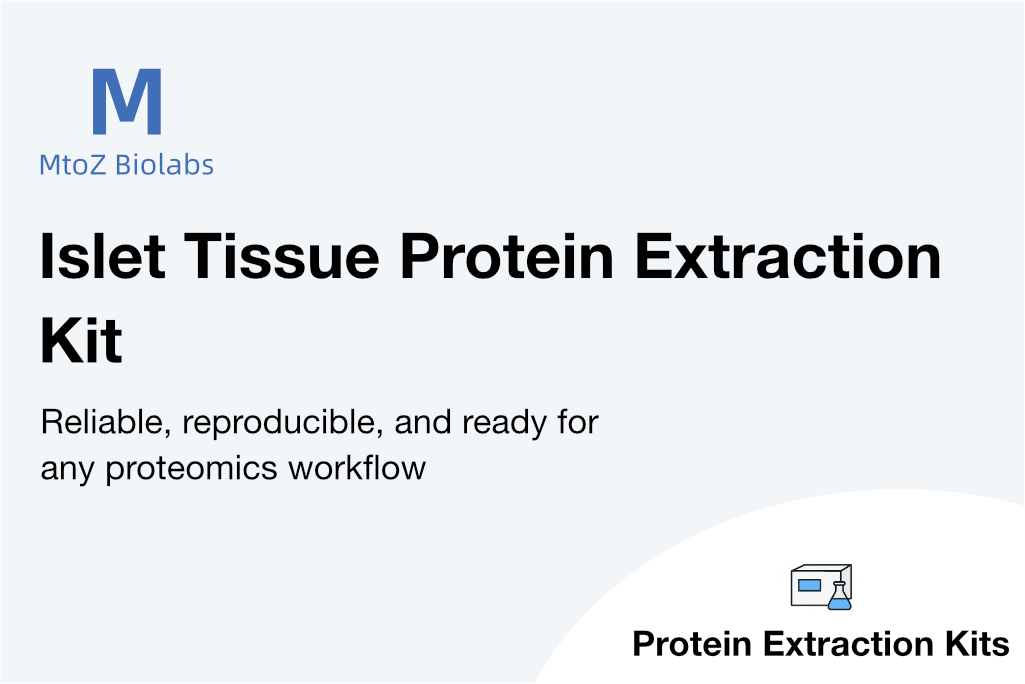 M
MtoZ Biolabs

Islet Tissue Protein Extraction Kit

Reliable, reproducible, and ready for any proteomics workflow

Protein Extraction Kits